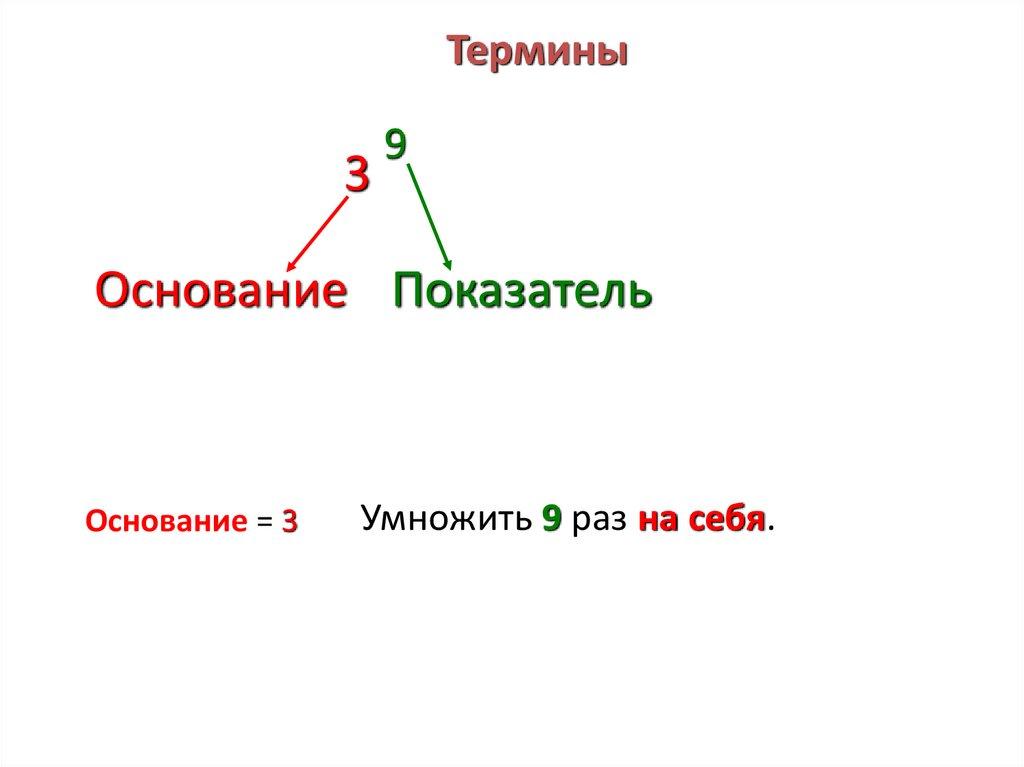 Термины

$3^9$

Основание Показатель

Основание = 3 Умножить 9 раз на себя.